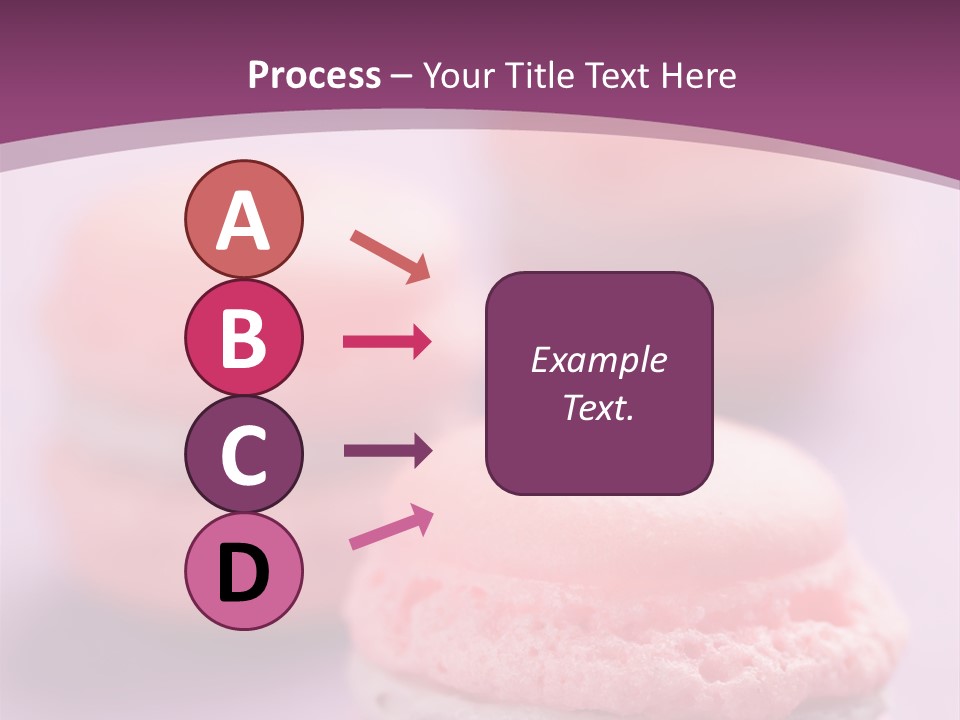 Process – Your Title Text Here

A

B

C

D

Example Text.